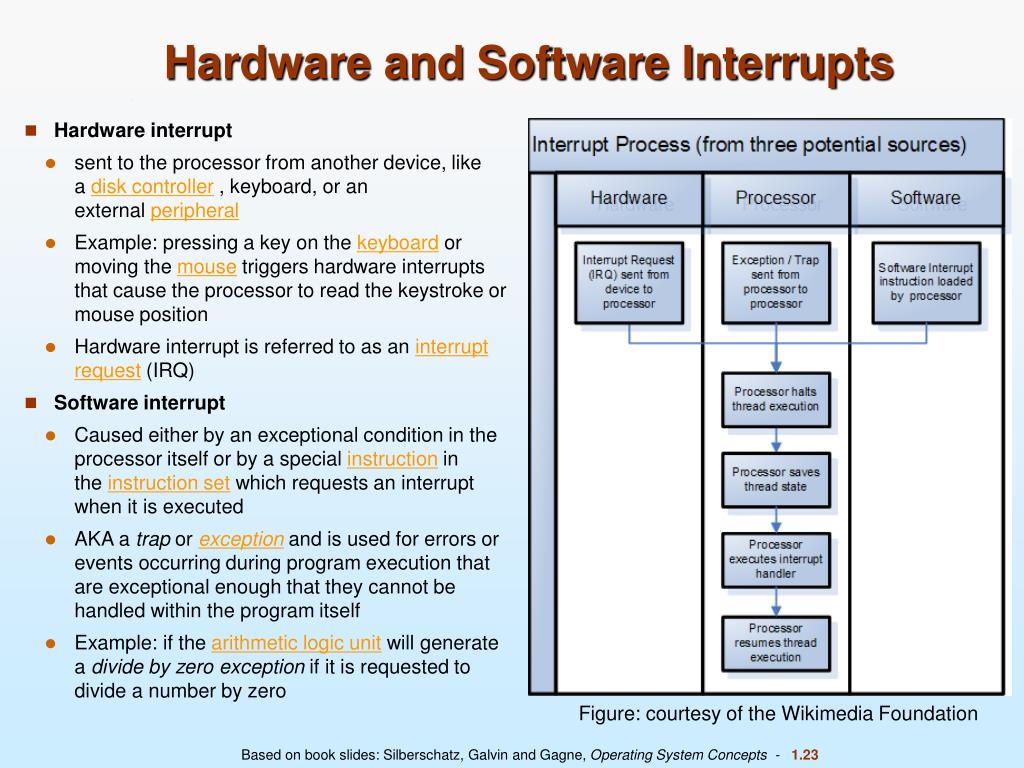 Hardware and Software Interrupts

Hardware interrupt

sent to the processor from another device, like a disk controller , keyboard, or an external peripheral

Example: pressing a key on the keyboard or moving the mouse triggers hardware interrupts that cause the processor to read the keystroke or mouse position

Hardware interrupt is referred to as an interrupt request (IRQ)

Software interrupt

Caused either by an exceptional condition in the processor itself or by a special instruction in the instruction set which requests an interrupt when it is executed

AKA a trap or exception and is used for errors or events occurring during program execution that are exceptional enough that they cannot be handled within the program itself

Example: if the arithmetic logic unit will generate a divide by zero exception if it is requested to divide a number by zero

Interrupt Process (from three potential sources)

Hardware

Processor

Software

Interrupt Request (IRQ) sent from device to processor

Exception / Trap sent from processor to processor

Software Interrupt instruction loaded by processor

Processor halts thread execution

Processor saves thread state

Processor executes interrupt handler

Processor resumes thread execution

Figure: courtesy of the Wikimedia Foundation

Based on book slides: Silberschatz, Galvin and Gagne, Operating System Concepts - 1.23